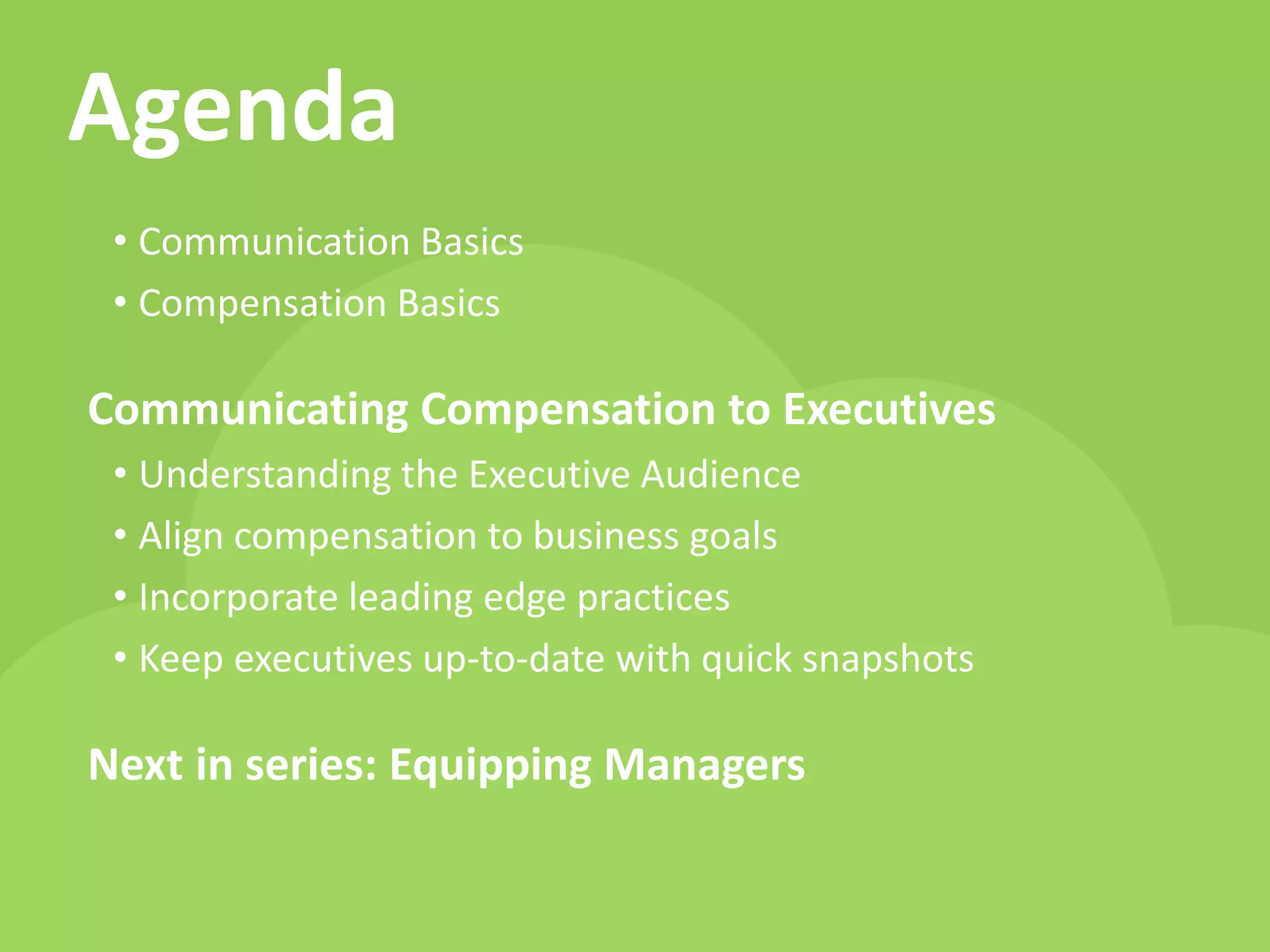 Agenda

• Communication Basics
• Compensation Basics

Communicating Compensation to Executives

• Understanding the Executive Audience
• Align compensation to business goals
• Incorporate leading edge practices
• Keep executives up-to-date with quick snapshots

Next in series: Equipping Managers